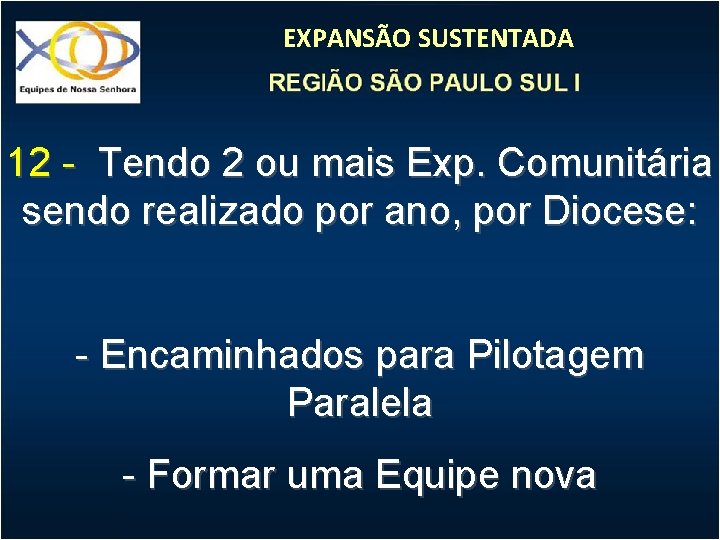 Equipes de Nossa Senhora

EXPANSÃO SUSTENTADA

REGIÃO SÃO PAULO SUL I

12 - Tendo 2 ou mais Exp. Comunitária sendo realizado por ano, por Diocese:

- Encaminhados para Pilotagem Paralela

- Formar uma Equipe nova